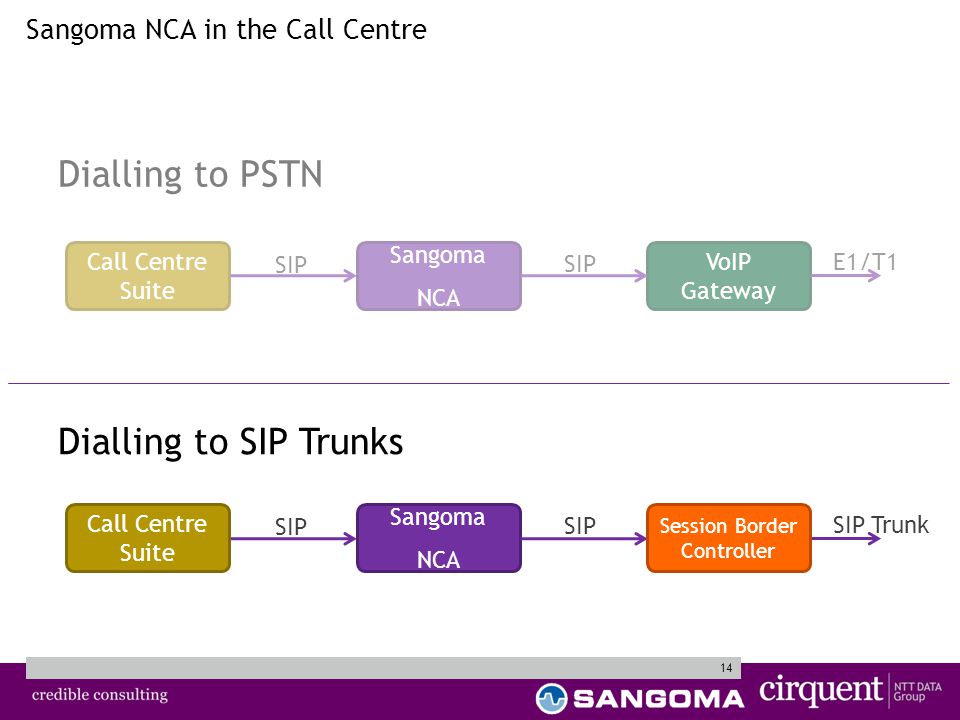 Sangoma NCA in the Call Centre

Dialling to PSTN

Call Centre Suite

SIP

Sangoma NCA

SIP

VoIP Gateway

E1/T1

Dialling to SIP Trunks

Call Centre Suite

SIP

Sangoma NCA

SIP

Session Border Controller

SIP Trunk

14

credible consulting

SANGOMA

cirquent

NTT DATA Group